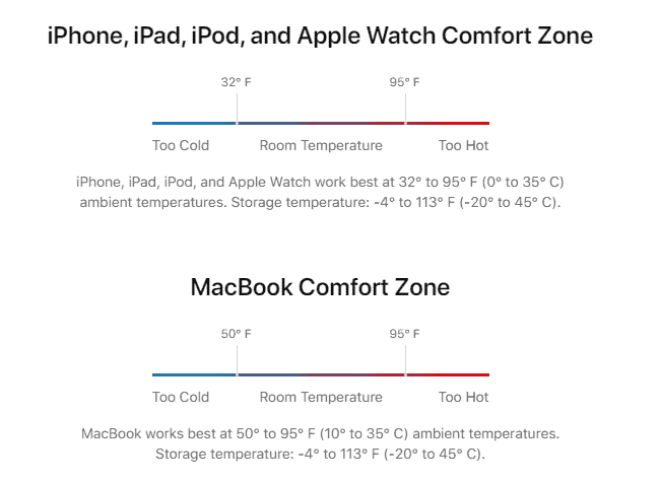 iPhone, iPad, iPod, and Apple Watch Comfort Zone

32° F

95° F

Too Cold

Room Temperature

Too Hot

iPhone, iPad, iPod, and Apple Watch work best at 32° to 95° F (0° to 35° C) ambient temperatures. Storage temperature: -4° to 113° F (-20° to 45° C).

MacBook Comfort Zone

50° F

95° F

Too Cold

Room Temperature

Too Hot

MacBook works best at 50° to 95° F (10° to 35° C) ambient temperatures. Storage temperature: -4° to 113° F (-20° to 45° C).